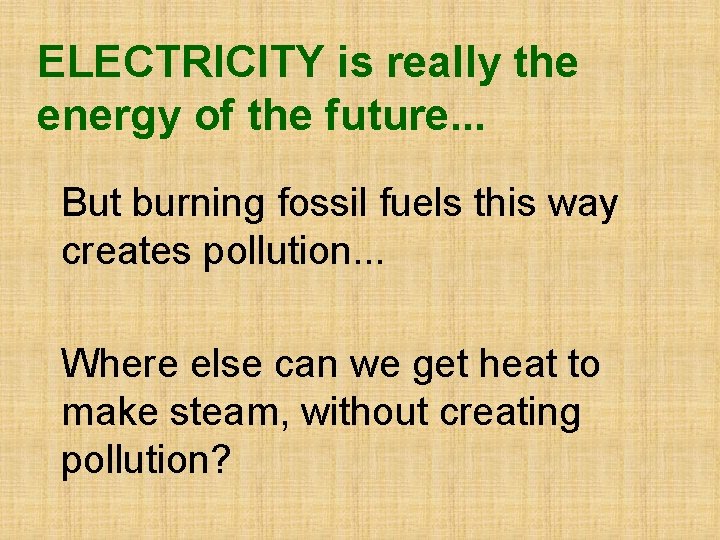 ELECTRICITY is really the energy of the future...

But burning fossil fuels this way creates pollution...

Where else can we get heat to make steam, without creating pollution?